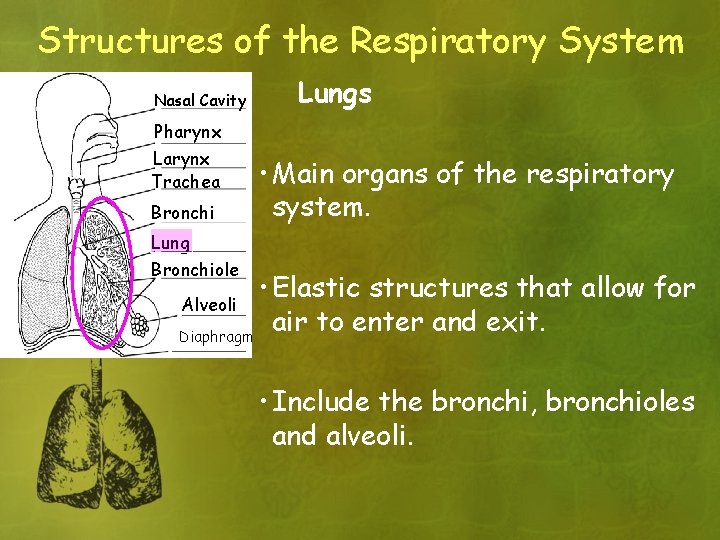 Structures of the Respiratory System

Nasal Cavity
Pharynx
Larynx
Trachea
Bronchi
Lung
Bronchiole
Alveoli
Diaphragm

Lungs

• Main organs of the respiratory system.

• Elastic structures that allow for air to enter and exit.

• Include the bronchi, bronchioles and alveoli.